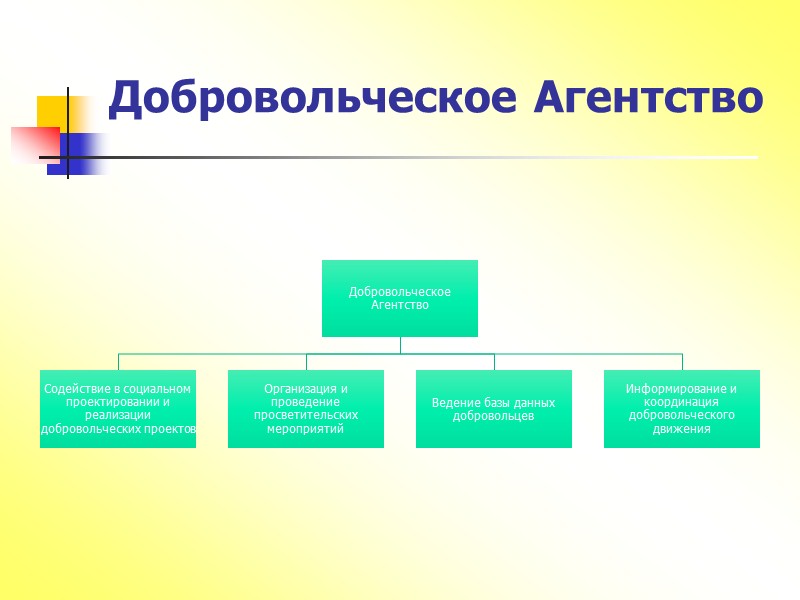 Добровольческое Агентство

Добровольческое Агентство

Содействие в социальном проектировании и реализации добровольческих проектов

Организация и проведение просветительских мероприятий

Ведение базы данных добровольцев

Информирование и координация добровольческого движения